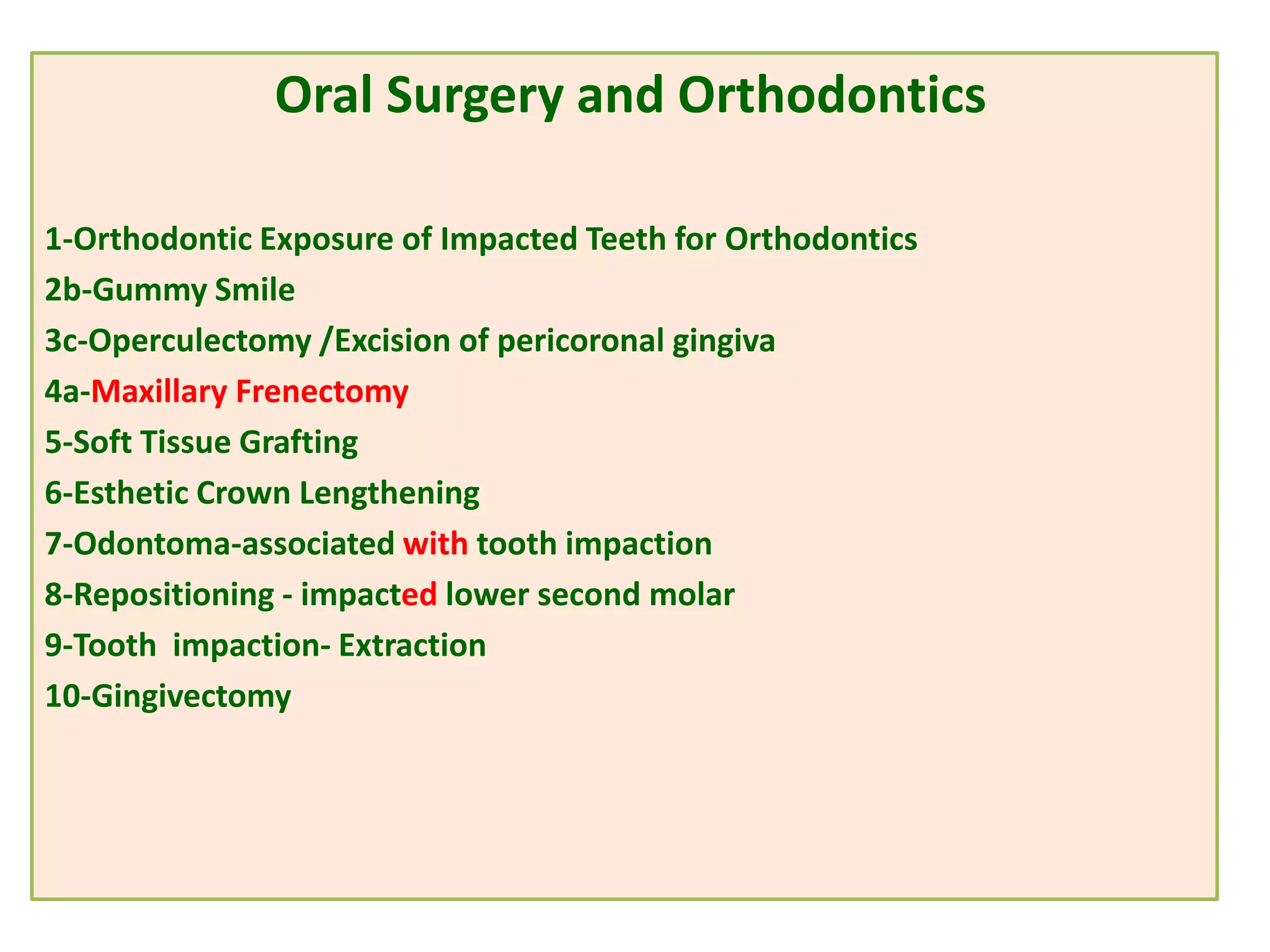 Oral Surgery and Orthodontics

1-Orthodontic Exposure of Impacted Teeth for Orthodontics

2b-Gummy Smile

3c-Operculectomy /Excision of pericoronal gingiva

4a-Maxillary Frenectomy

5-Soft Tissue Grafting

6-Esthetic Crown Lengthening

7-Odontoma-associated with tooth impaction

8-Repositioning - impacted lower second molar

9-Tooth impaction- Extraction

10-Gingivectomy